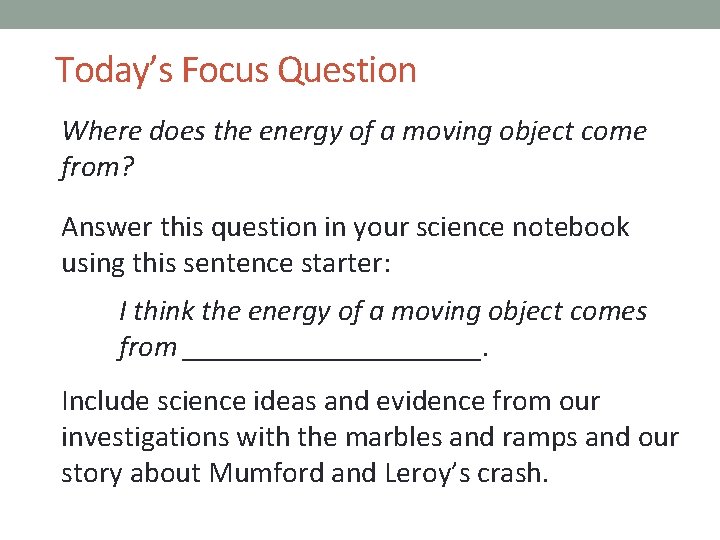 Today's Focus Question

Where does the energy of a moving object come from?

Answer this question in your science notebook using this sentence starter:

I think the energy of a moving object comes from ______________________.

Include science ideas and evidence from our investigations with the marbles and ramps and our story about Mumford and Leroy's crash.